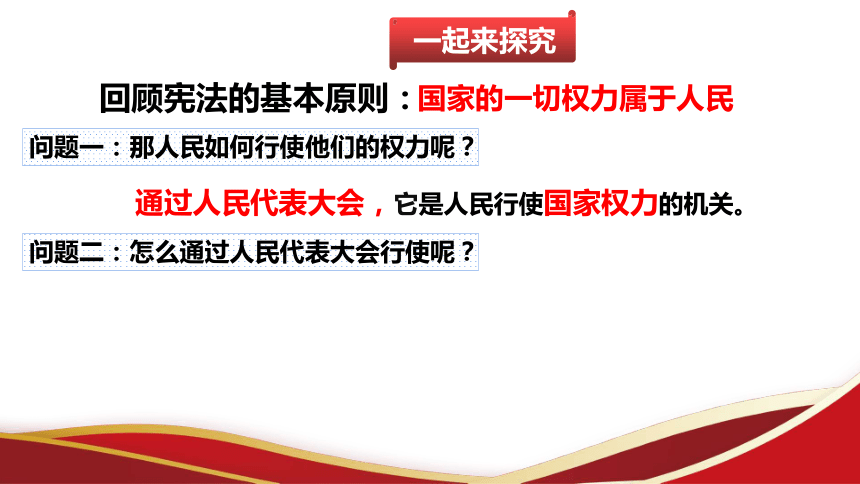 一起来探究

回顾宪法的基本原则：国家的一切权力属于人民

问题一：那人民如何行使他们的权力呢？

通过人民代表大会，它是人民行使国家权力的机关。

问题二：怎么通过人民代表大会行使呢？